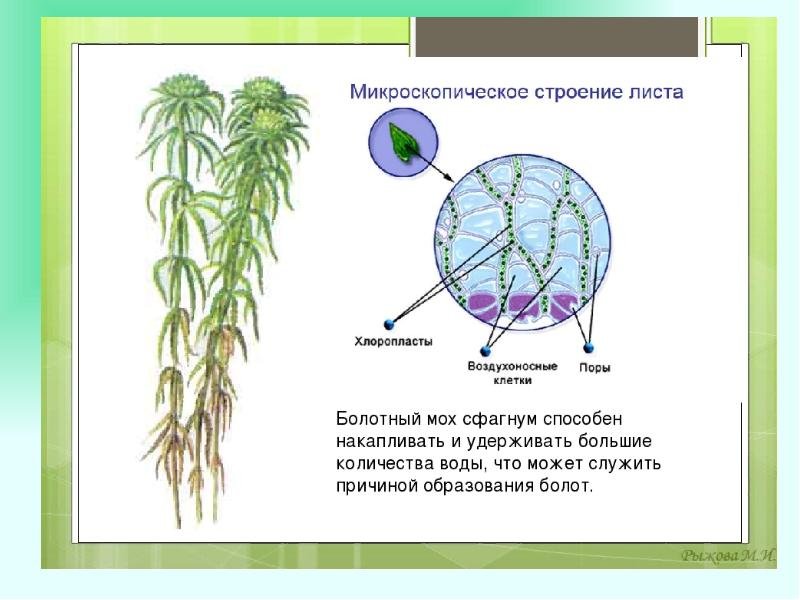 Микроскопическое строение листа

Хлоропласты

Воздухоносные клетки

Поры

Болотный мох сфагнум способен накапливать и удерживать большие количества воды, что может служить причиной образования болот.

Рыжова М.И.